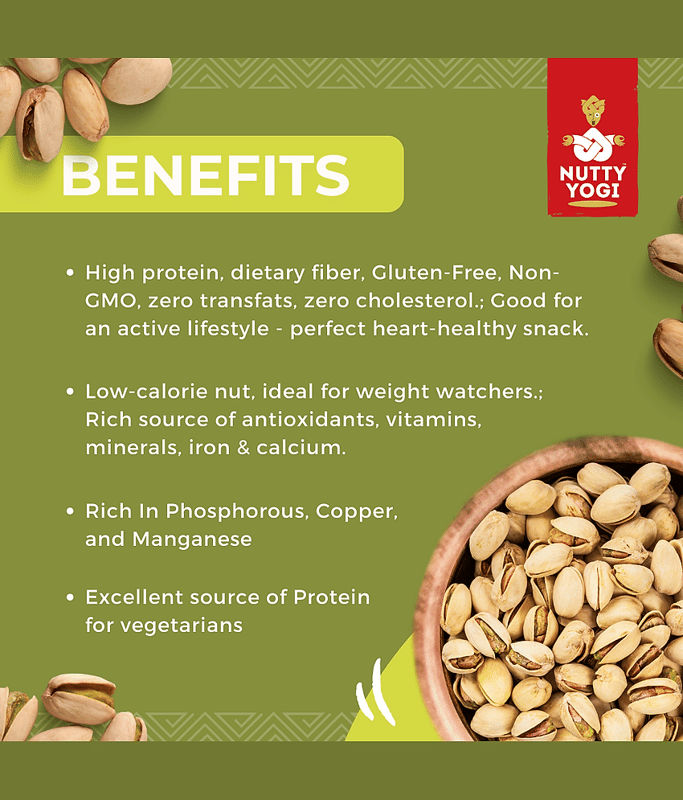 BENEFITS

NUTTY YOGI

• High protein, dietary fiber, Gluten-Free, Non-GMO, zero transfats, zero cholesterol.; Good for an active lifestyle - perfect heart-healthy snack.

• Low-calorie nut, ideal for weight watchers.; Rich source of antioxidants, vitamins, minerals, iron & calcium.

• Rich In Phosphorous, Copper, and Manganese

• Excellent source of Protein for vegetarians